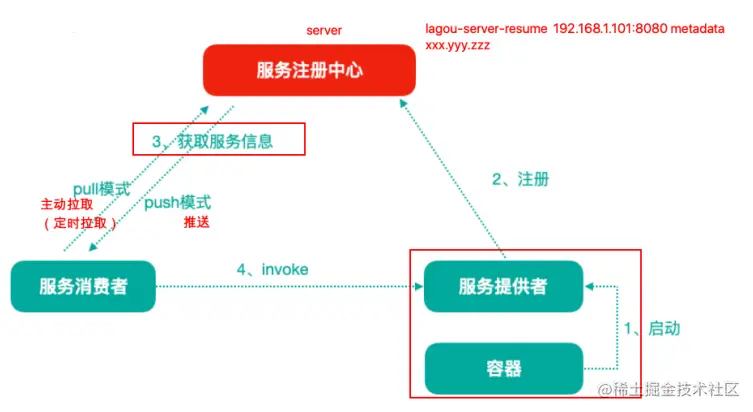 server

lagou-server-resume 192.168.1.101:8080 metadata
xxx.yyy.zzz

服务注册中心

3、获取服务信息

pull模式
主动拉取
（定时拉取）

push模式
推送

2、注册

服务消费者

4、invoke

服务提供者

1、启动

容器

@稀土掘金技术社区